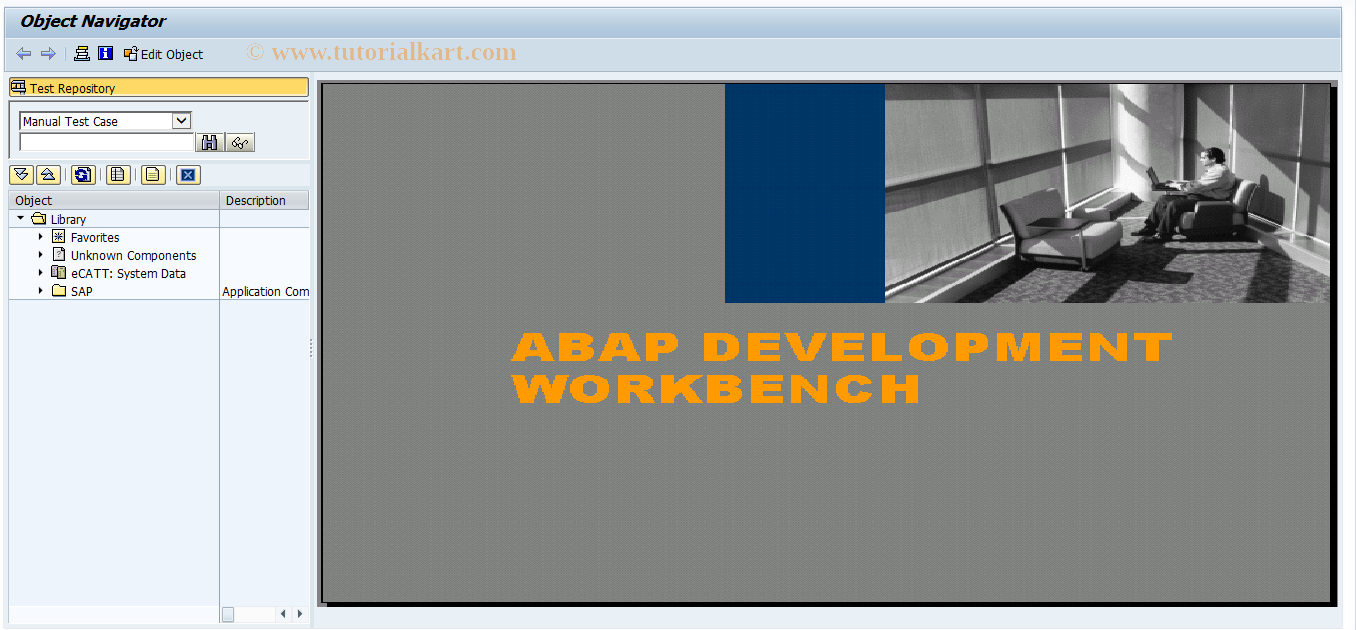 Object Navigator

Edit Object © www.tutorialkart.com

Test Repository

Manual Test Case

| Object | Description |
|---|---|
| Library | |
| Favorites | |
| Unknown Components | |
| eCATT: System Data | |
| SAP | Application Com |

ABAP DEVELOPMENT WORKBENCH